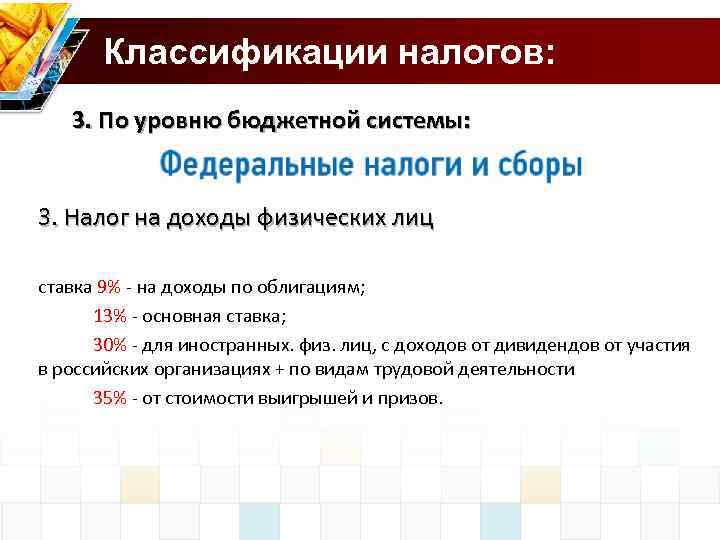 Классификации налогов:

3. По уровню бюджетной системы:

Федеральные налоги и сборы

3. Налог на доходы физических лиц

ставка 9% - на доходы по облигациям;

13% - основная ставка;

30% - для иностранных. физ. лиц, с доходов от дивидендов от участия в российских организациях + по видам трудовой деятельности

35% - от стоимости выигрышей и призов.